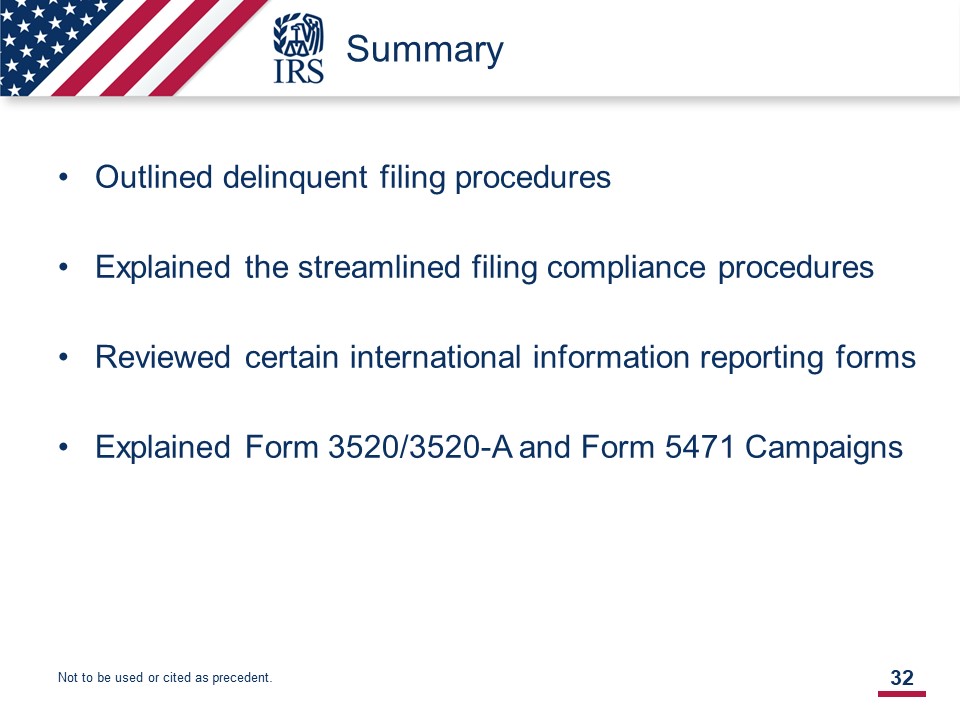 IRS

Summary

• Outlined delinquent filing procedures

• Explained the streamlined filing compliance procedures

• Reviewed certain international information reporting forms

• Explained Form 3520/3520-A and Form 5471 Campaigns

Not to be used or cited as precedent.

32